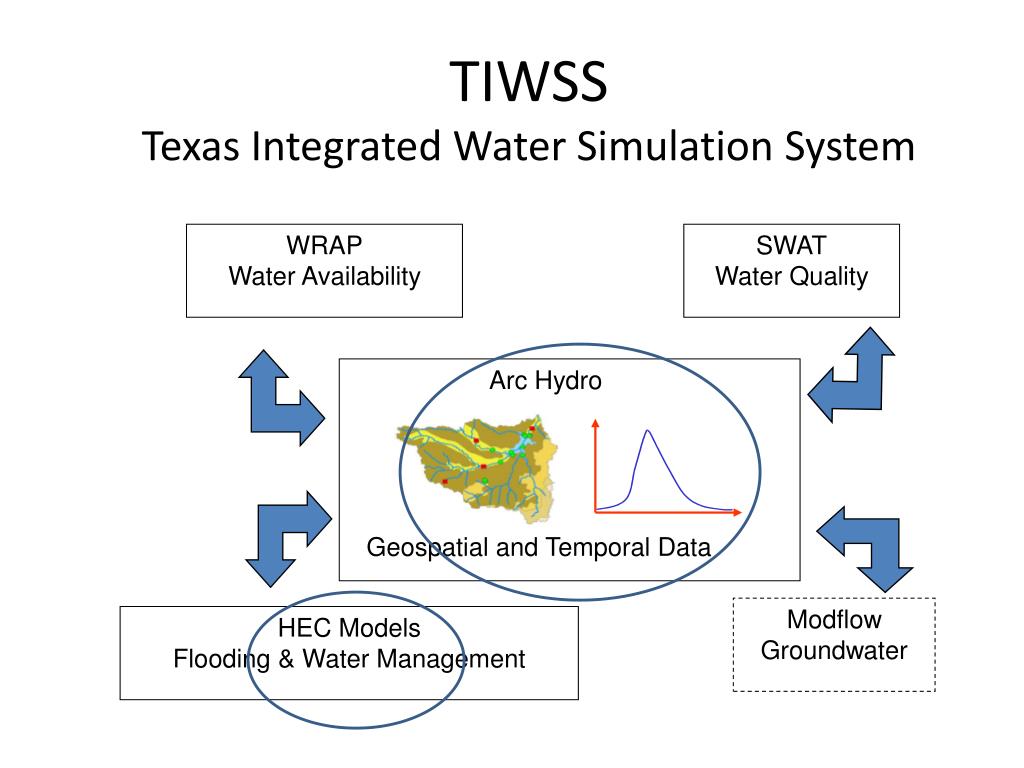 TIWSS
Texas Integrated Water Simulation System

WRAP
Water Availability

SWAT
Water Quality

Arc Hydro

Geospatial and Temporal Data

HEC Models
Flooding & Water Management

Modflow
Groundwater